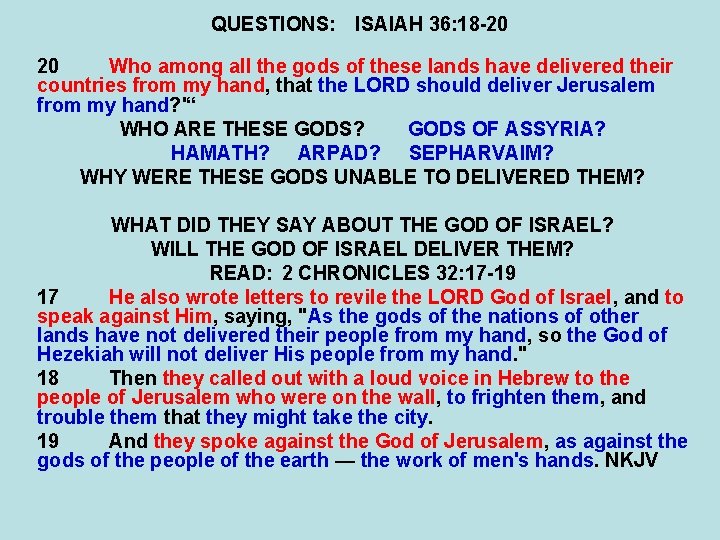 QUESTIONS: ISAIAH 36:18-20

20 Who among all the gods of these lands have delivered their countries from my hand, that the LORD should deliver Jerusalem from my hand?'"

WHO ARE THESE GODS? GODS OF ASSYRIA?

HAMATH? ARPAD? SEPHARVAIM?

WHY WERE THESE GODS UNABLE TO DELIVERED THEM?

WHAT DID THEY SAY ABOUT THE GOD OF ISRAEL?

WILL THE GOD OF ISRAEL DELIVER THEM?

READ: 2 CHRONICLES 32:17-19

17 He also wrote letters to revile the LORD God of Israel, and to speak against Him, saying, "As the gods of the nations of other lands have not delivered their people from my hand, so the God of Hezekiah will not deliver His people from my hand."

18 Then they called out with a loud voice in Hebrew to the people of Jerusalem who were on the wall, to frighten them, and trouble them that they might take the city.

19 And they spoke against the God of Jerusalem, as against the gods of the people of the earth — the work of men's hands. NKJV